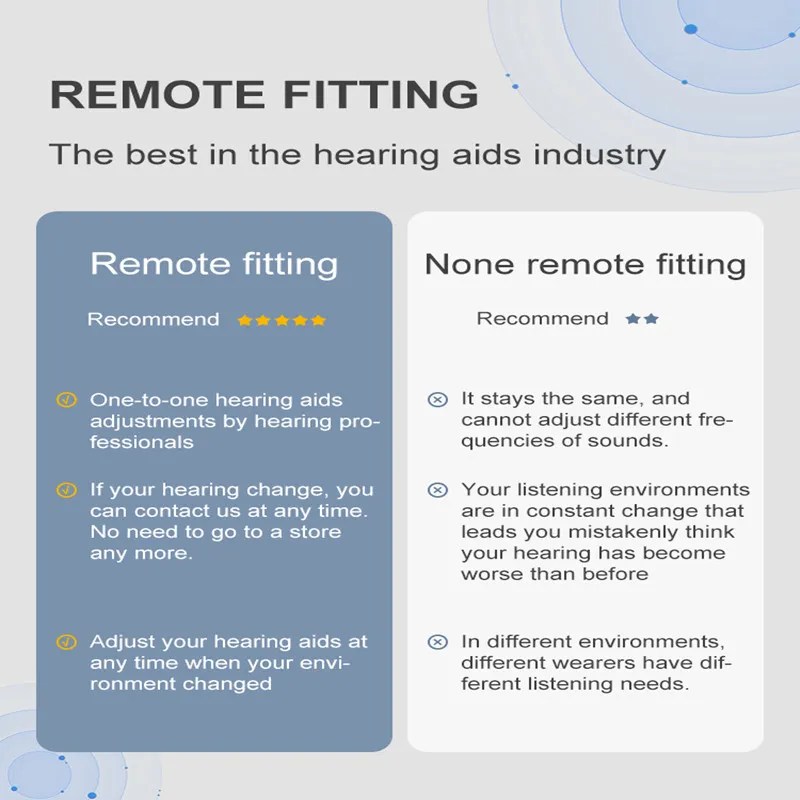 REMOTE FITTING

The best in the hearing aids industry

Remote fitting

Recommend ★★★★★

One-to-one hearing aids adjustments by hearing professionals

If your hearing change, you can contact us at any time. No need to go to a store any more.

Adjust your hearing aids at any time when your environment changed

None remote fitting

Recommend ★★

It stays the same, and cannot adjust different frequencies of sounds.

Your listening environments are in constant change that leads you mistakenly think your hearing has become worse than before

In different environments, different wearers have different listening needs.